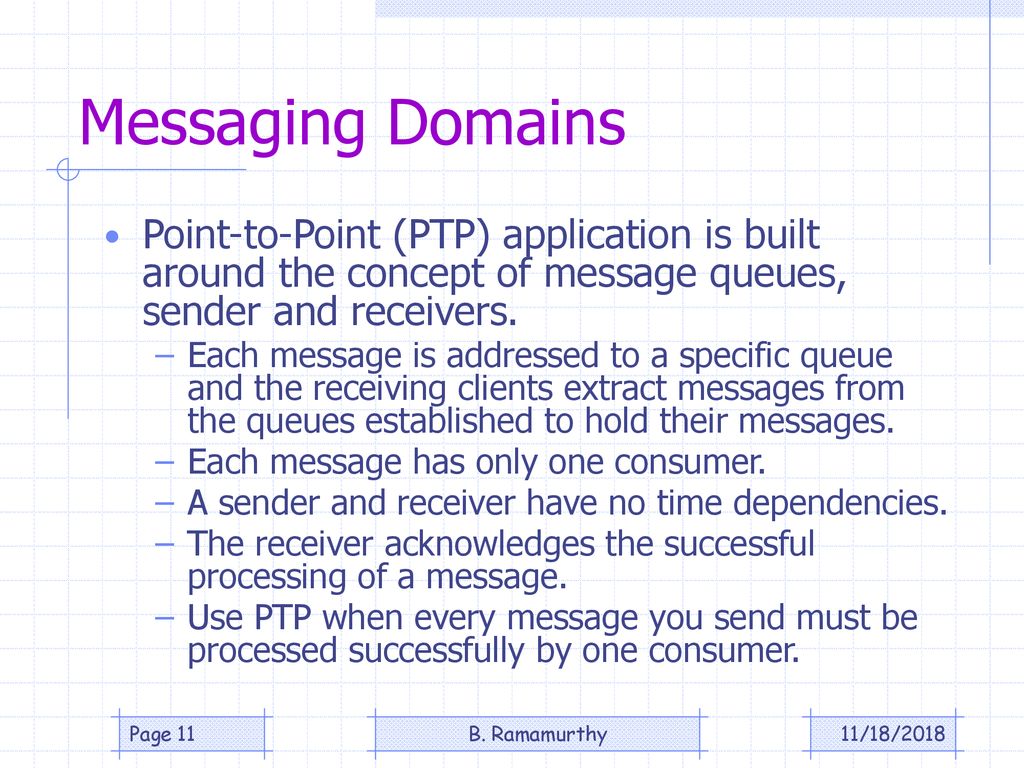 Messaging Domains

• Point-to-Point (PTP) application is built around the concept of message queues, sender and receivers.

– Each message is addressed to a specific queue and the receiving clients extract messages from the queues established to hold their messages.

– Each message has only one consumer.

– A sender and receiver have no time dependencies.

– The receiver acknowledges the successful processing of a message.

– Use PTP when every message you send must be processed successfully by one consumer.

Page 11

B. Ramamurthy

11/18/2018